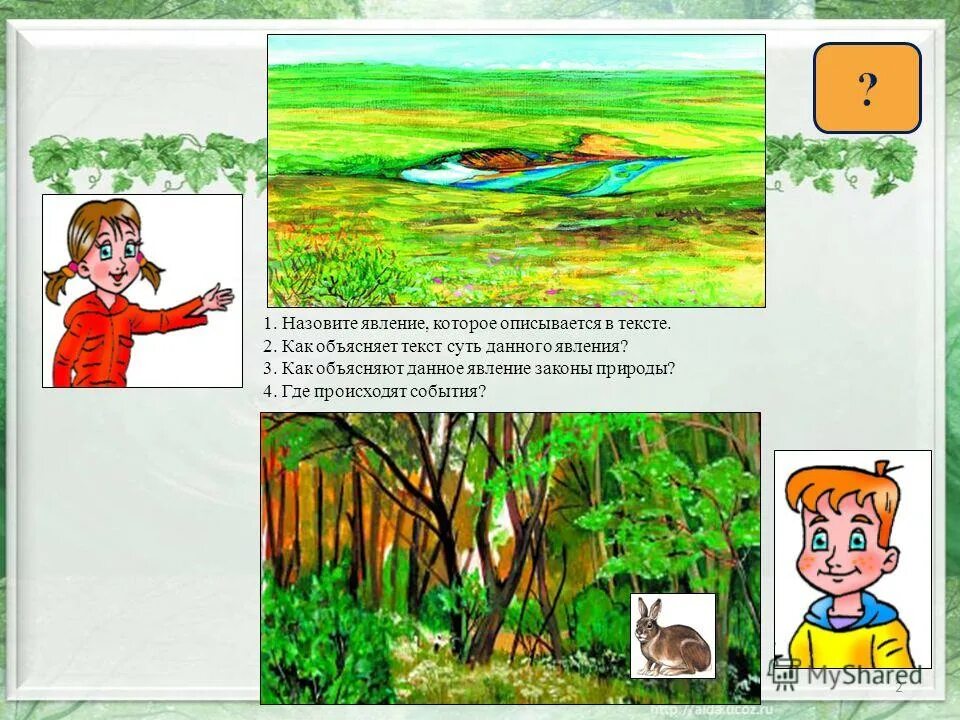 ?

1. Назовите явление, которое описывается в тексте.
2. Как объясняет текст суть данного явления?
3. Как объясняют данное явление законы природы?
4. Где происходят события?

MyShared

2

http://aida.ucoz.ru